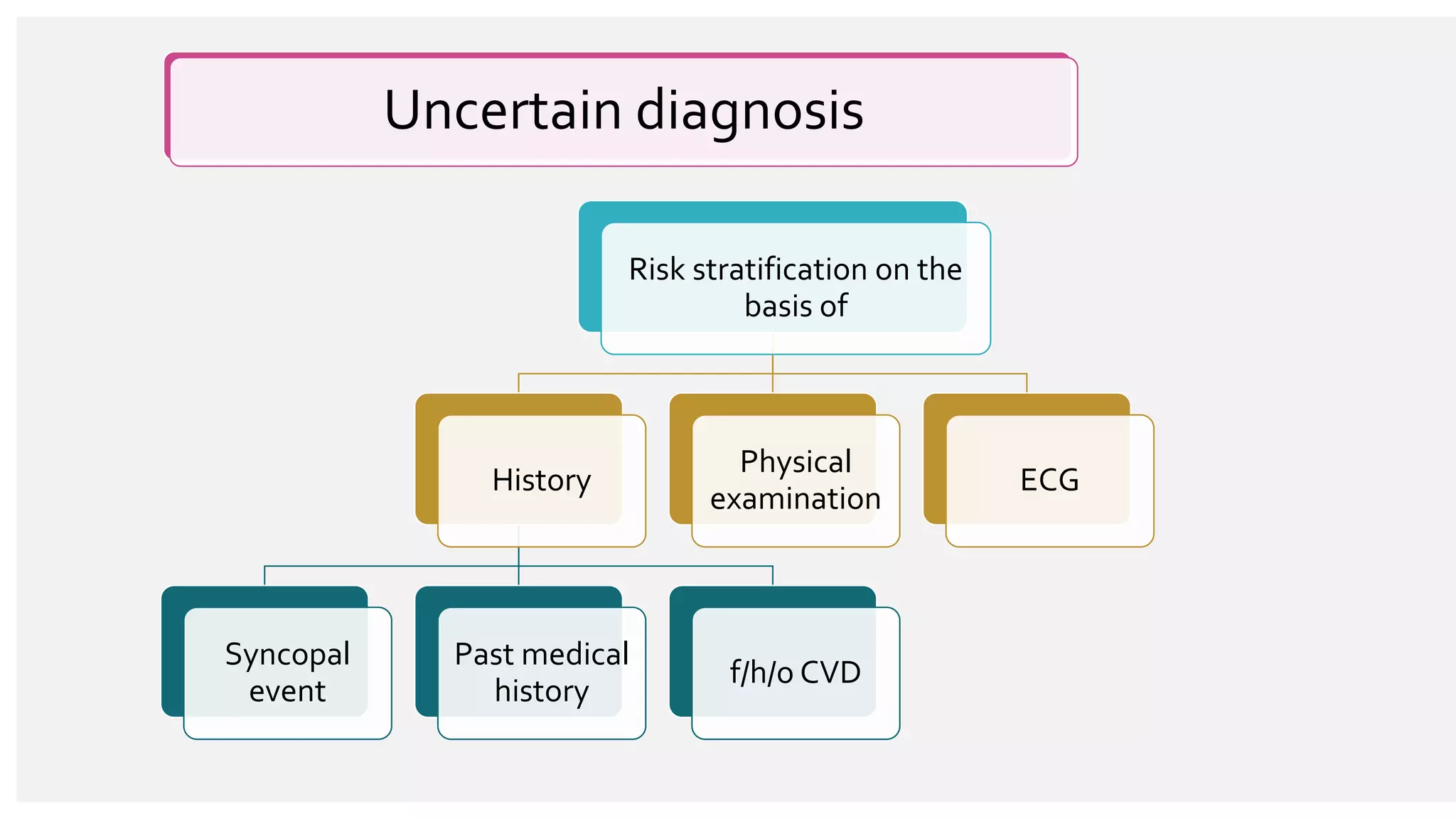 Uncertain diagnosis

Risk stratification on the basis of

History

Physical examination

ECG

Syncopal event

Past medical history

f/h/o CVD